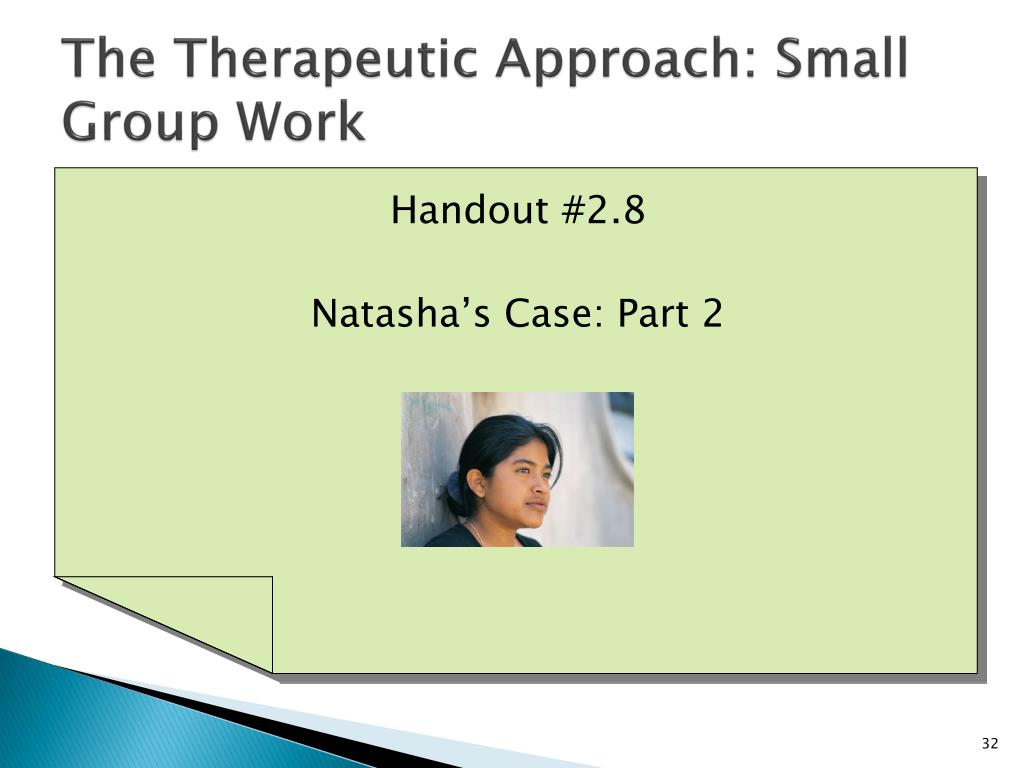 The Therapeutic Approach: Small Group Work

Handout #2.8

Natasha’s Case: Part 2

32